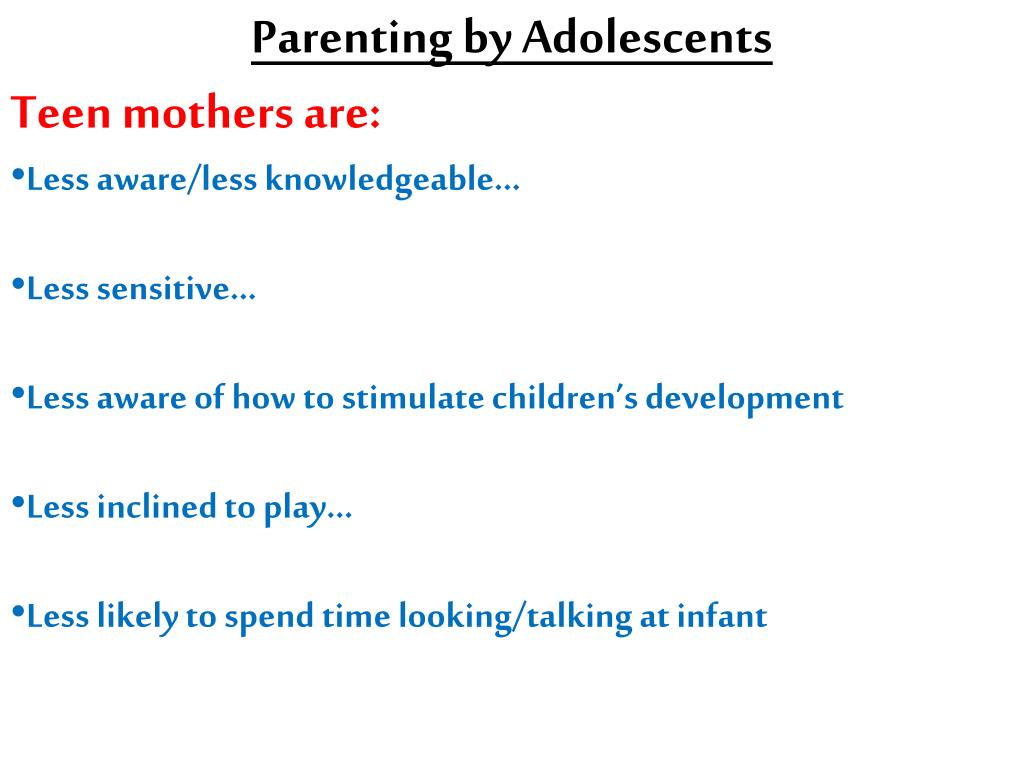 Parenting by Adolescents

Teen mothers are:

•Less aware/less knowledgeable…

•Less sensitive…

•Less aware of how to stimulate children's development

•Less inclined to play…

•Less likely to spend time looking/talking at infant